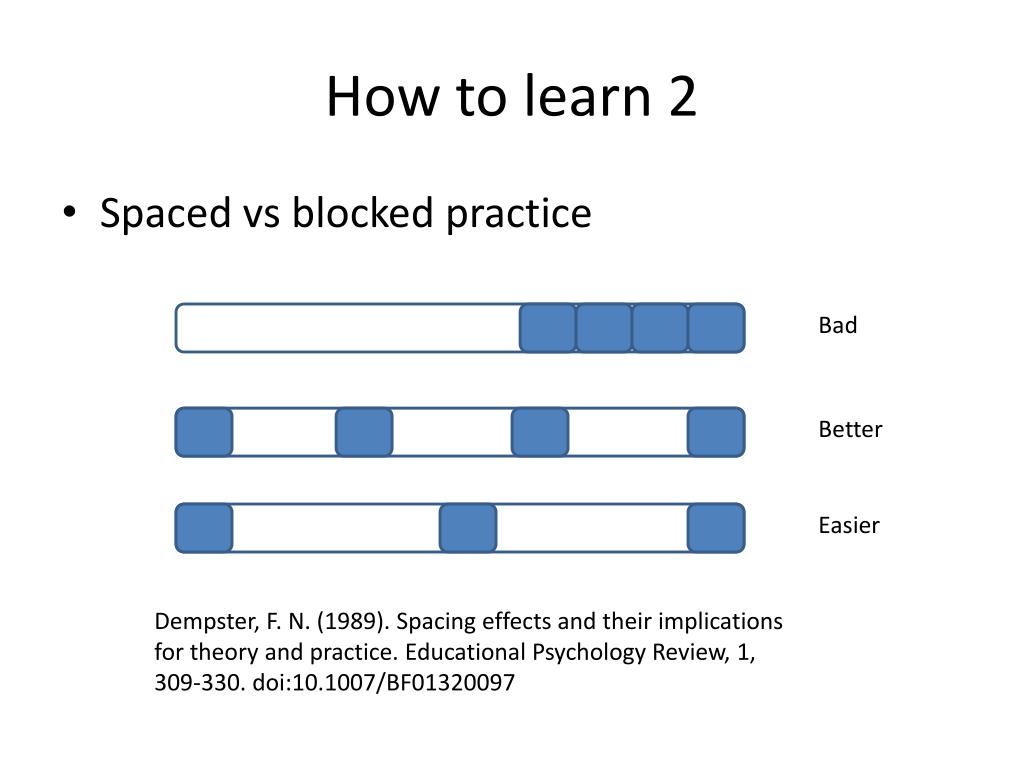 How to learn 2

• Spaced vs blocked practice

Bad

Better

Easier

Dempster, F. N. (1989). Spacing effects and their implications for theory and practice. Educational Psychology Review, 1, 309-330. doi:10.1007/BF01320097